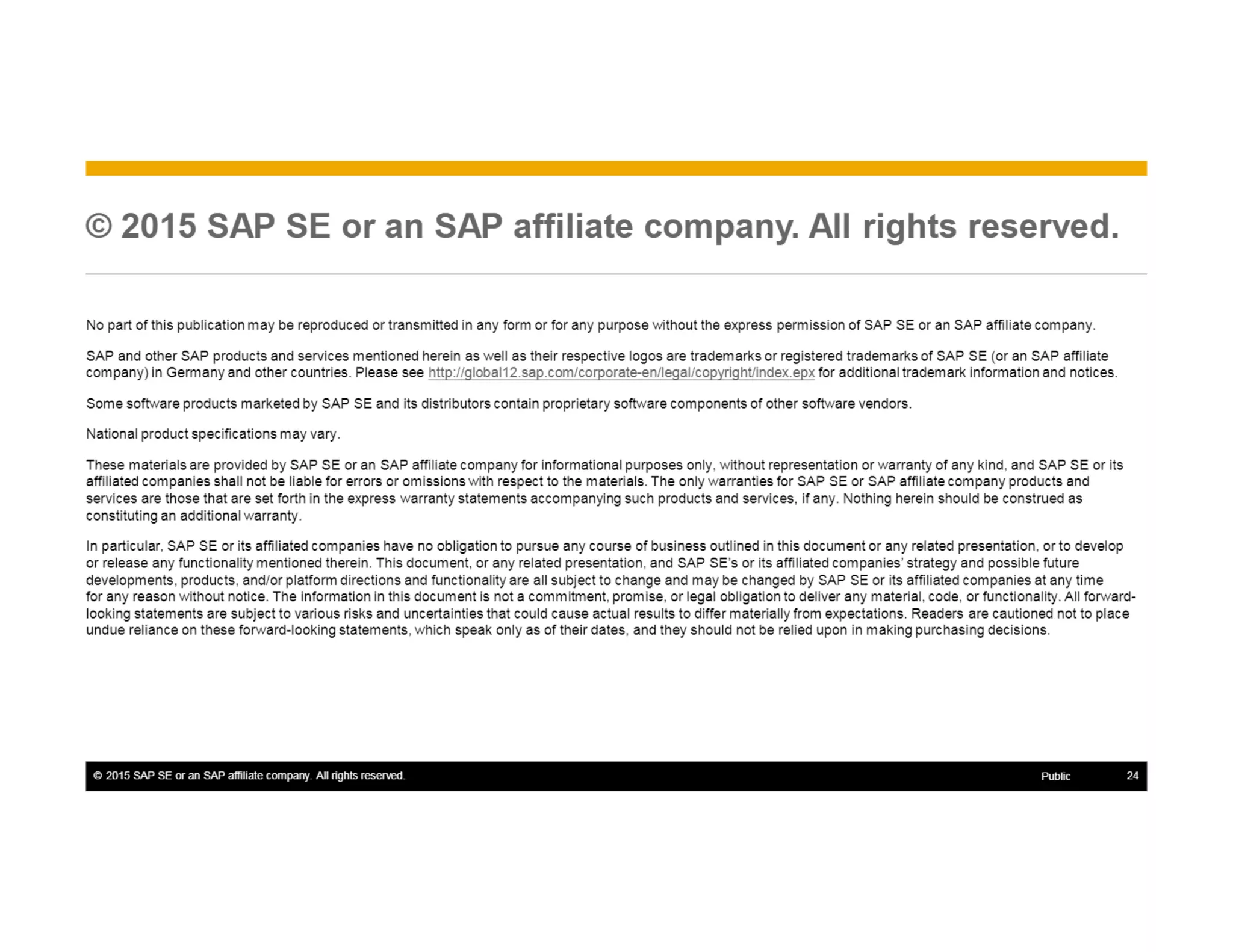 © 2015 SAP SE or an SAP affiliate company. All rights reserved.

No part of this publication may be reproduced or transmitted in any form or for any purpose without the express permission of SAP SE or an SAP affiliate company.

SAP and other SAP products and services mentioned herein as well as their respective logos are trademarks or registered trademarks of SAP SE (or an SAP affiliate company) in Germany and other countries. Please see http://global12.sap.com/corporate-en/legal/copyright/index.epx for additional trademark information and notices.

Some software products marketed by SAP SE and its distributors contain proprietary software components of other software vendors.

National product specifications may vary.

These materials are provided by SAP SE or an SAP affiliate company for informational purposes only, without representation or warranty of any kind, and SAP SE or its affiliated companies shall not be liable for errors or omissions with respect to the materials. The only warranties for SAP SE or SAP affiliate company products and services are those that are set forth in the express warranty statements accompanying such products and services, if any. Nothing herein should be construed as constituting an additional warranty.

In particular, SAP SE or its affiliated companies have no obligation to pursue any course of business outlined in this document or any related presentation, or to develop or release any functionality mentioned therein. This document, or any related presentation, and SAP SE's or its affiliated companies' strategy and possible future developments, products, and/or platform directions and functionality are all subject to change and may be changed by SAP SE or its affiliated companies at any time for any reason without notice. The information in this document is not a commitment, promise, or legal obligation to deliver any material, code, or functionality. All forward-looking statements are subject to various risks and uncertainties that could cause actual results to differ materially from expectations. Readers are cautioned not to place undue reliance on these forward-looking statements, which speak only as of their dates, and they should not be relied upon in making purchasing decisions.

© 2015 SAP SE or an SAP affiliate company. All rights reserved. Public 24